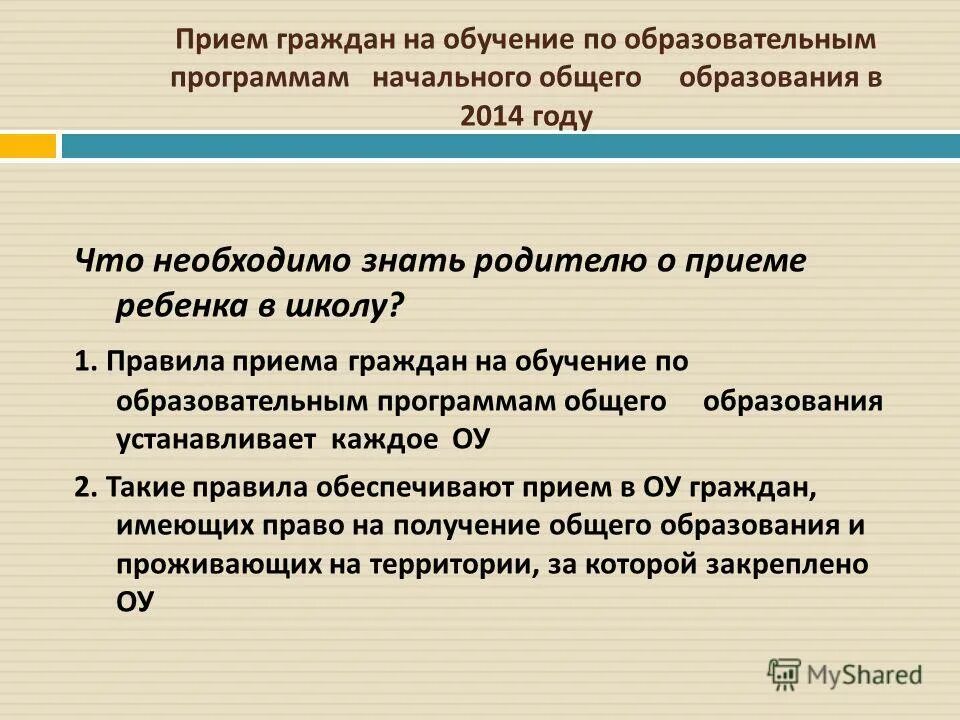 Прием граждан на обучение по образовательным программам начального общего образования в 2014 году

Что необходимо знать родителю о приеме ребенка в школу?

1. Правила приема граждан на обучение по образовательным программам общего образования устанавливает каждое ОУ

2. Такие правила обеспечивают прием в ОУ граждан, имеющих право на получение общего образования и проживающих на территории, за которой закреплено ОУ

MyShared